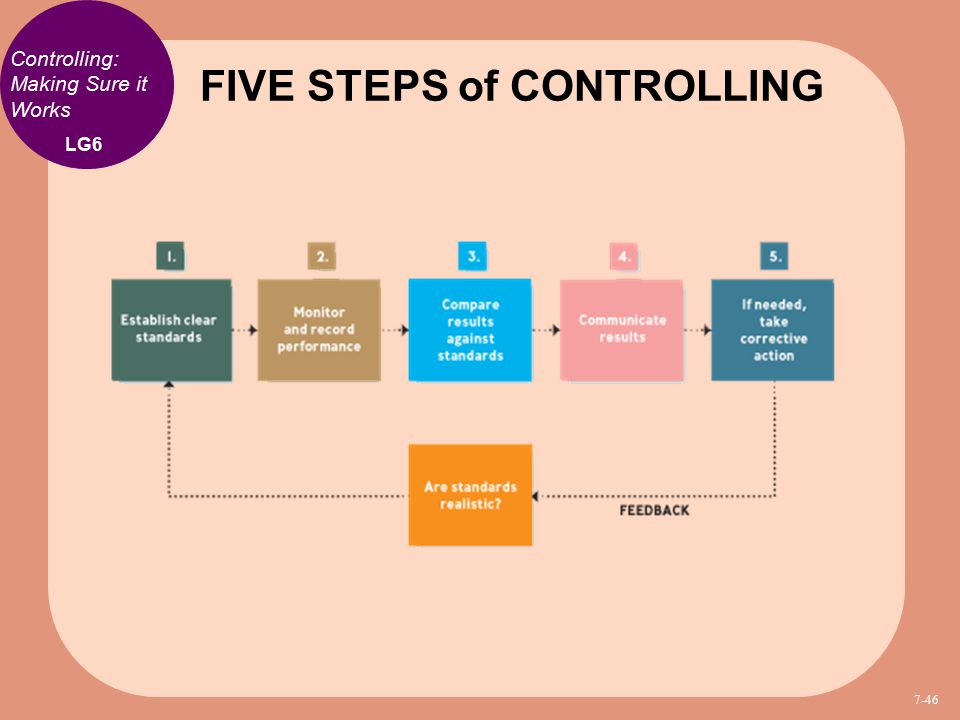 Controlling: Making Sure it Works

LG6

FIVE STEPS of CONTROLLING

1.

Establish clear standards

2.

Monitor and record performance

3.

Compare results against standards

4.

Communicate results

5.

If needed, take corrective action

Are standards realistic?

FEEDBACK

7-46